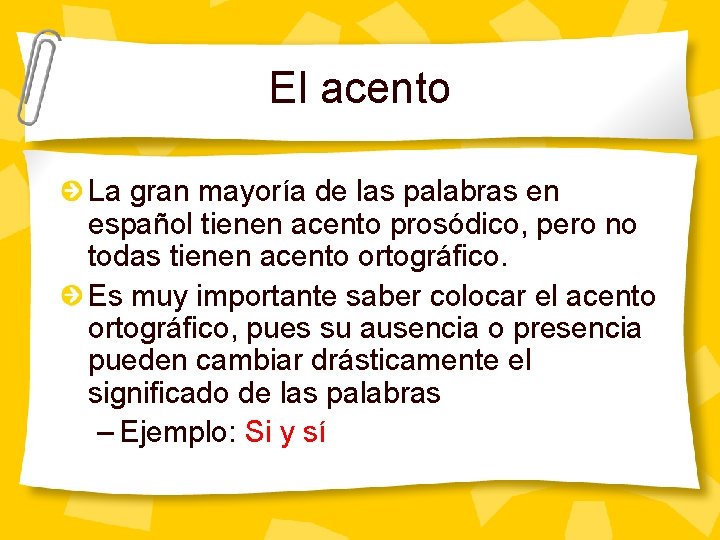 El acento

La gran mayoría de las palabras en español tienen acento prosódico, pero no todas tienen acento ortográfico.

Es muy importante saber colocar el acento ortográfico, pues su ausencia o presencia pueden cambiar drásticamente el significado de las palabras

– Ejemplo: Si y sí